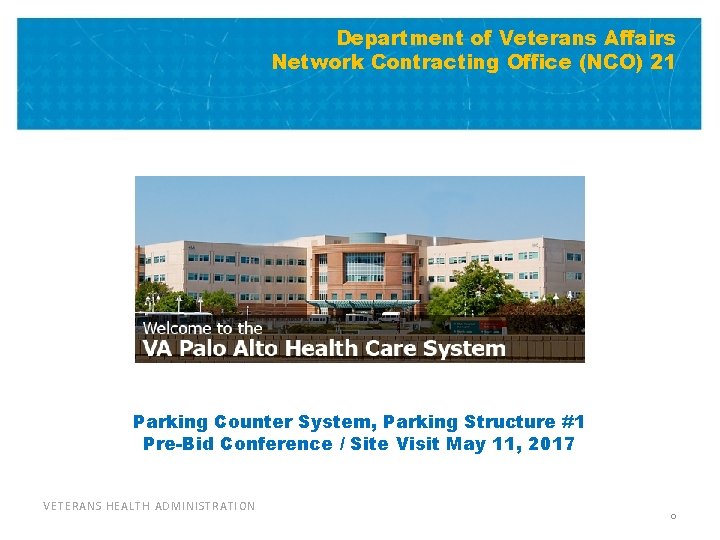 Department of Veterans Affairs
Network Contracting Office (NCO) 21

Welcome to the
VA Palo Alto Health Care System

Parking Counter System, Parking Structure #1
Pre-Bid Conference / Site Visit May 11, 2017

VETERANS HEALTH ADMINISTRATION

0